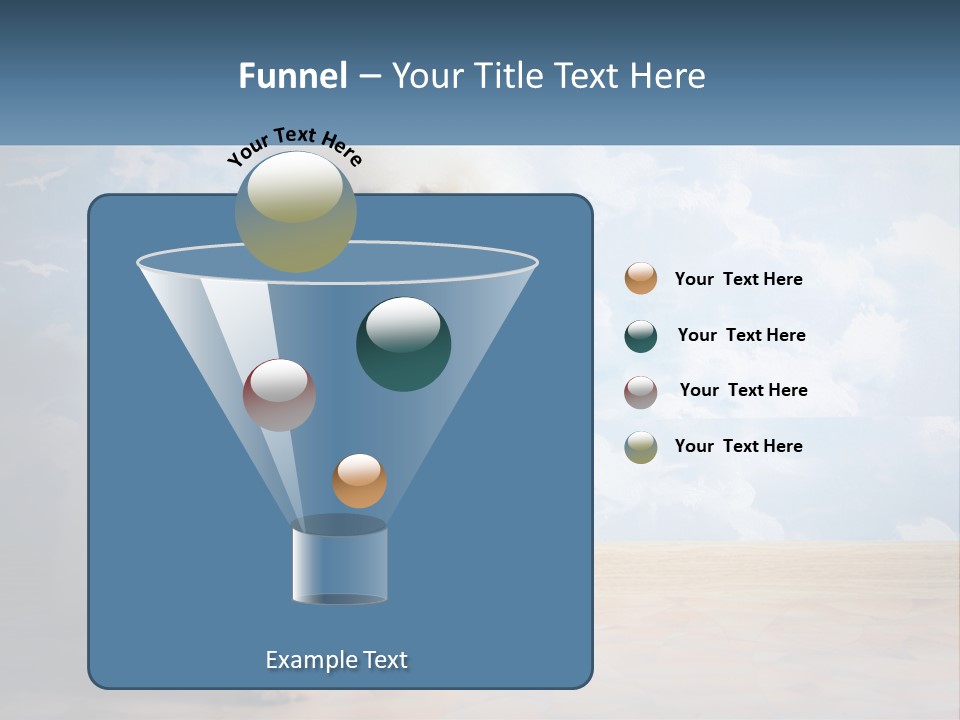 Funnel – Your Title Text Here

Your Text Here

Your Text Here

Your Text Here

Your Text Here

Your Text Here

Example Text